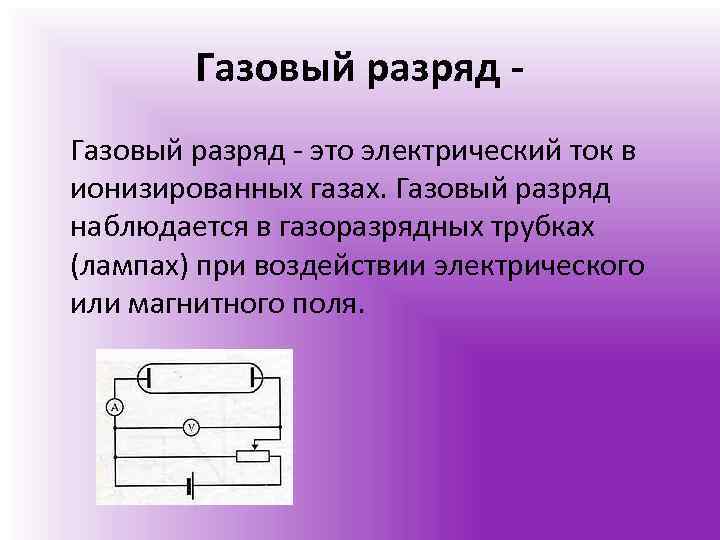 Газовый разряд -

Газовый разряд - это электрический ток в ионизированных газах. Газовый разряд наблюдается в газоразрядных трубках (лампах) при воздействии электрического или магнитного поля.

A

V